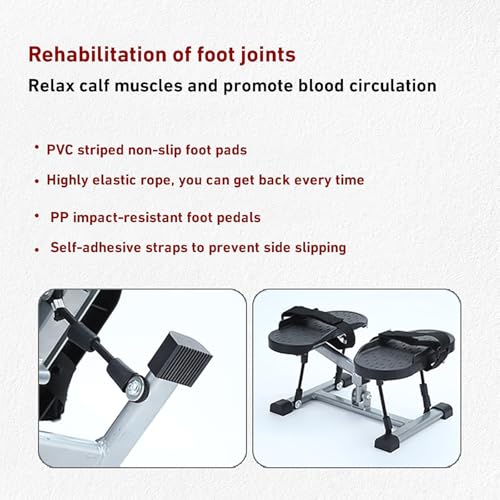 Rehabilitation of foot joints

Relax calf muscles and promote blood circulation

• PVC striped non-slip foot pads

• Highly elastic rope, you can get back every time

• PP impact-resistant foot pedals

• Self-adhesive straps to prevent side slipping